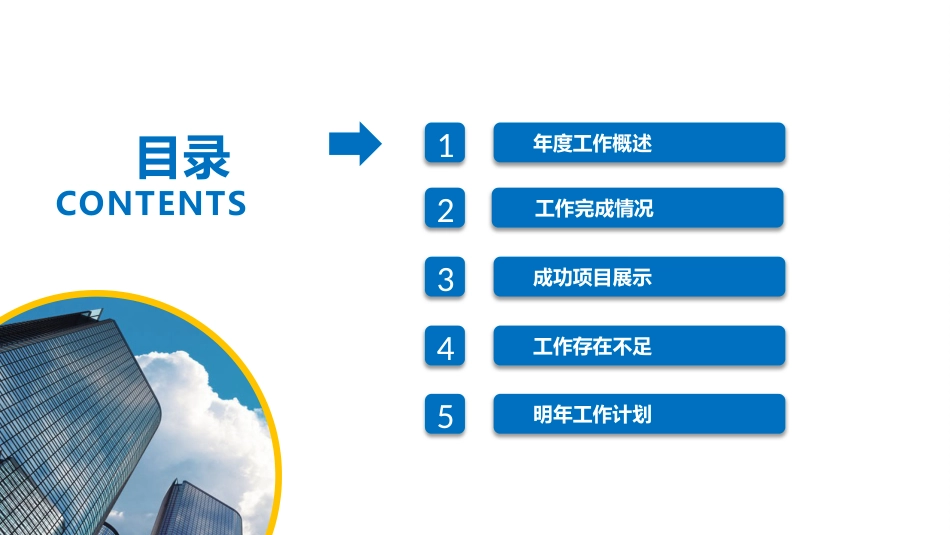 目录
CONTENTS

1 年度工作概述

2 工作完成情况

3 成功项目展示

4 工作存在不足

5 明年工作计划